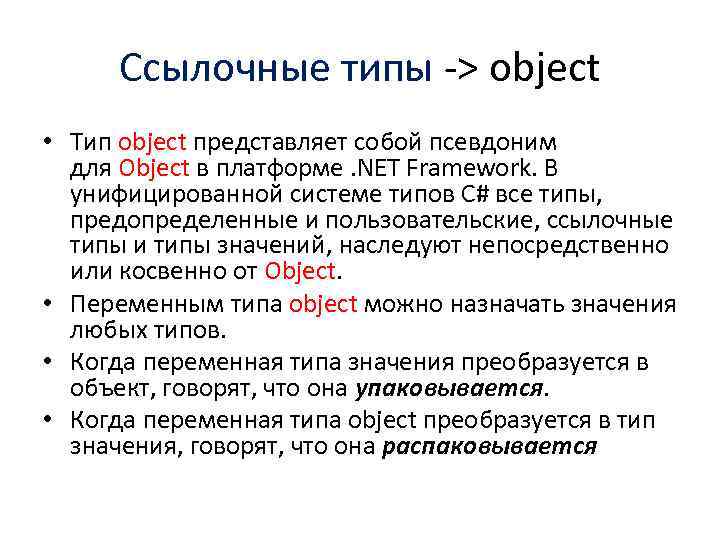 Ссылочные типы -> object

• Тип object представляет собой псевдоним для Object в платформе .NET Framework. В унифицированной системе типов C# все типы, предопределенные и пользовательские, ссылочные типы и типы значений, наследуют непосредственно или косвенно от Object.
• Переменным типа object можно назначать значения любых типов.
• Когда переменная типа значения преобразуется в объект, говорят, что она упаковывается.
• Когда переменная типа object преобразуется в тип значения, говорят, что она распаковывается